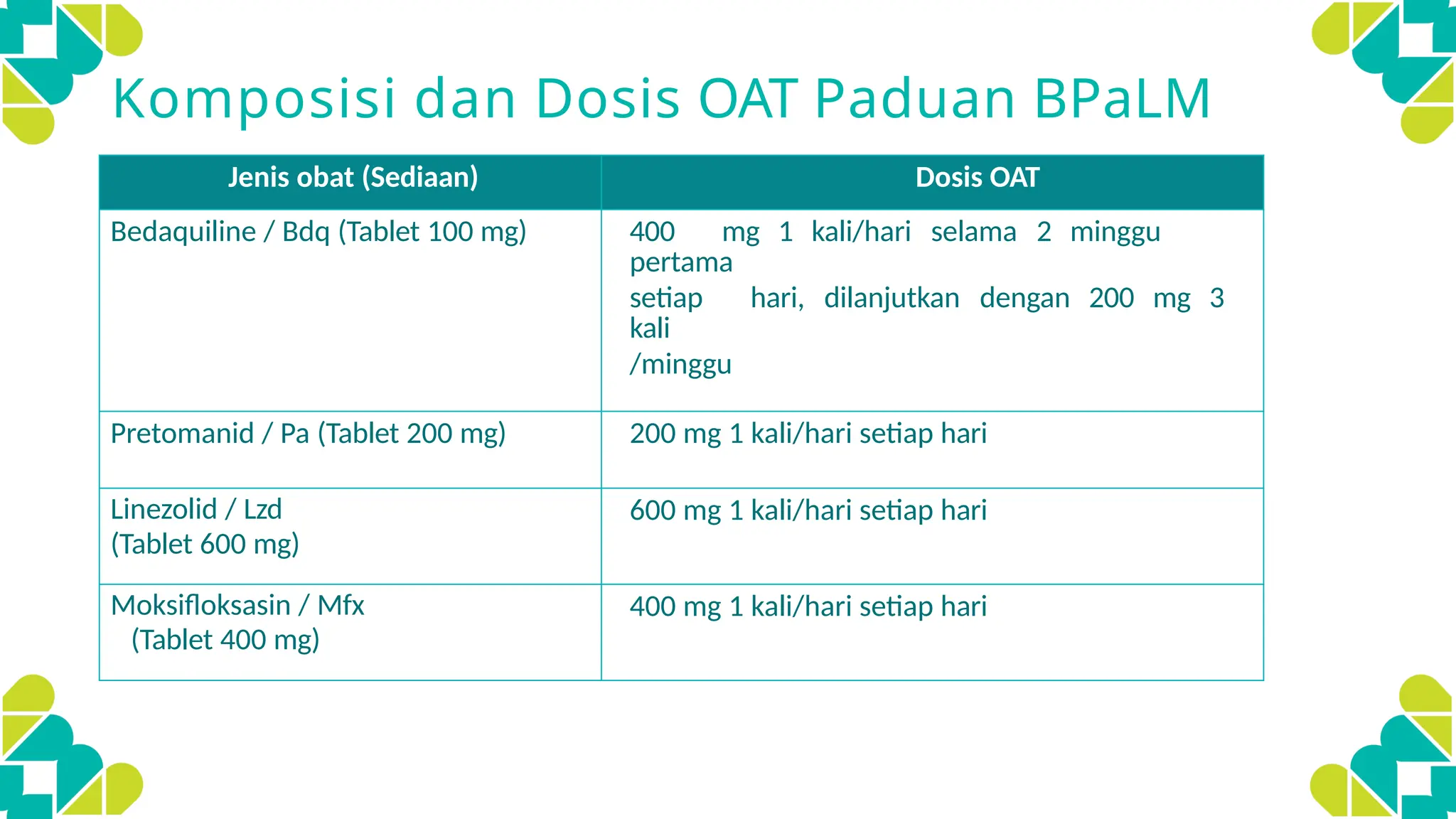 Komposisi dan Dosis OAT Paduan BPaLM

| Jenis obat (Sediaan) | Dosis OAT |
|---|---|
| Bedaquiline / Bdq (Tablet 100 mg) | 400 mg 1 kali/hari selama 2 minggu pertama setiap hari, dilanjutkan dengan 200 mg 3 kali /minggu |
| Pretomanid / Pa (Tablet 200 mg) | 200 mg 1 kali/hari setiap hari |
| Linezolid / Lzd (Tablet 600 mg) | 600 mg 1 kali/hari setiap hari |
| Moksifloksasin / Mfx (Tablet 400 mg) | 400 mg 1 kali/hari setiap hari |